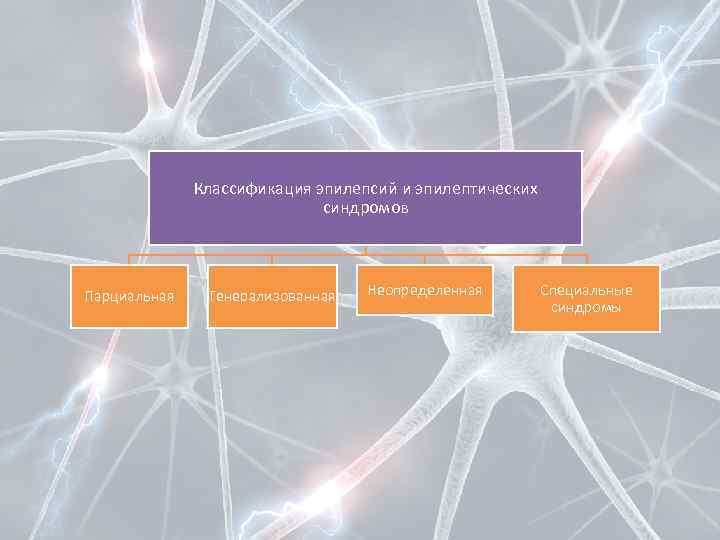 Классификация эпилепсий и эпилептических синдромов

Парциальная

Генерализованная

Неопределенная

Специальные синдромы